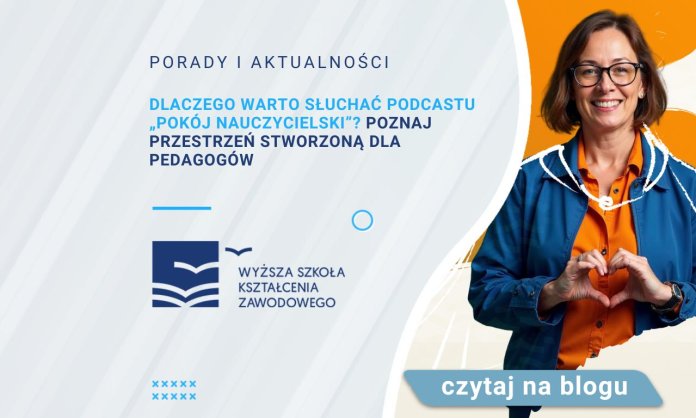 PORADY I AKTUALNOŚCI

DLACZEGO WARTO SŁUCHAĆ PODCASTU „POKÓJ NAUCZYCIELSKI"? POZNAJ PRZESTRZEŃ STWORZONĄ DLA PEDAGOGÓW

WYŻSZA SZKOŁA KSZTAŁCENIA ZAWODOWEGO

czytaj na blogu